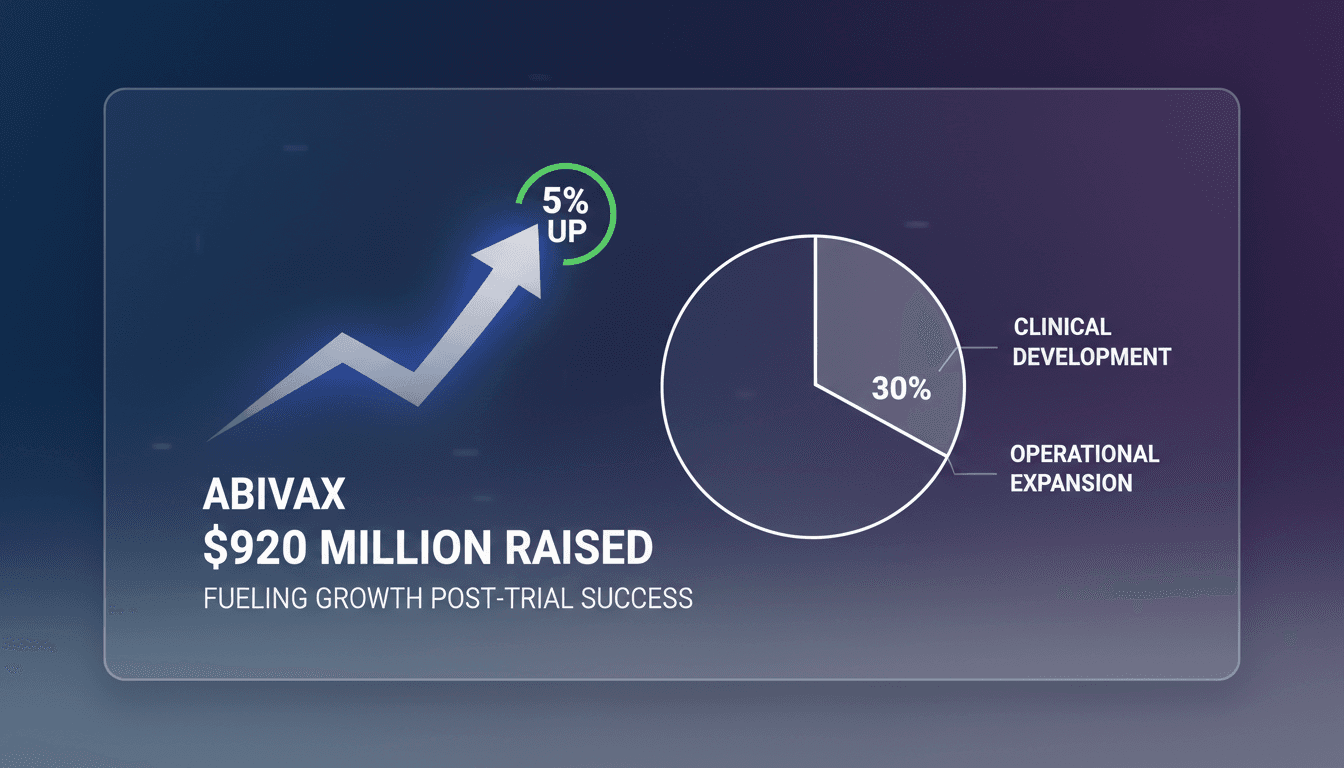 5%
UP

30%

CLINICAL
DEVELOPMENT

OPERATIONAL
EXPANSION

ABIVAX
$920 MILLION RAISED

FUELING GROWTH POST-TRIAL SUCCESS